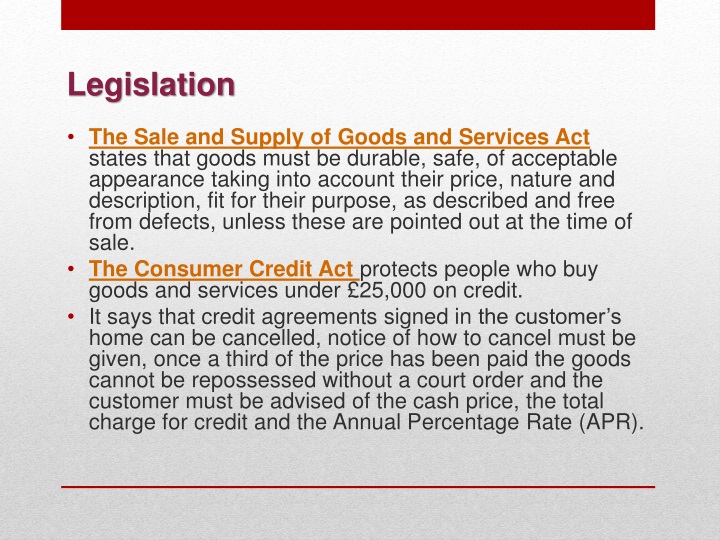 Legislation

• The Sale and Supply of Goods and Services Act states that goods must be durable, safe, of acceptable appearance taking into account their price, nature and description, fit for their purpose, as described and free from defects, unless these are pointed out at the time of sale.
• The Consumer Credit Act protects people who buy goods and services under £25,000 on credit.
• It says that credit agreements signed in the customer's home can be cancelled, notice of how to cancel must be given, once a third of the price has been paid the goods cannot be repossessed without a court order and the customer must be advised of the cash price, the total charge for credit and the Annual Percentage Rate (APR).